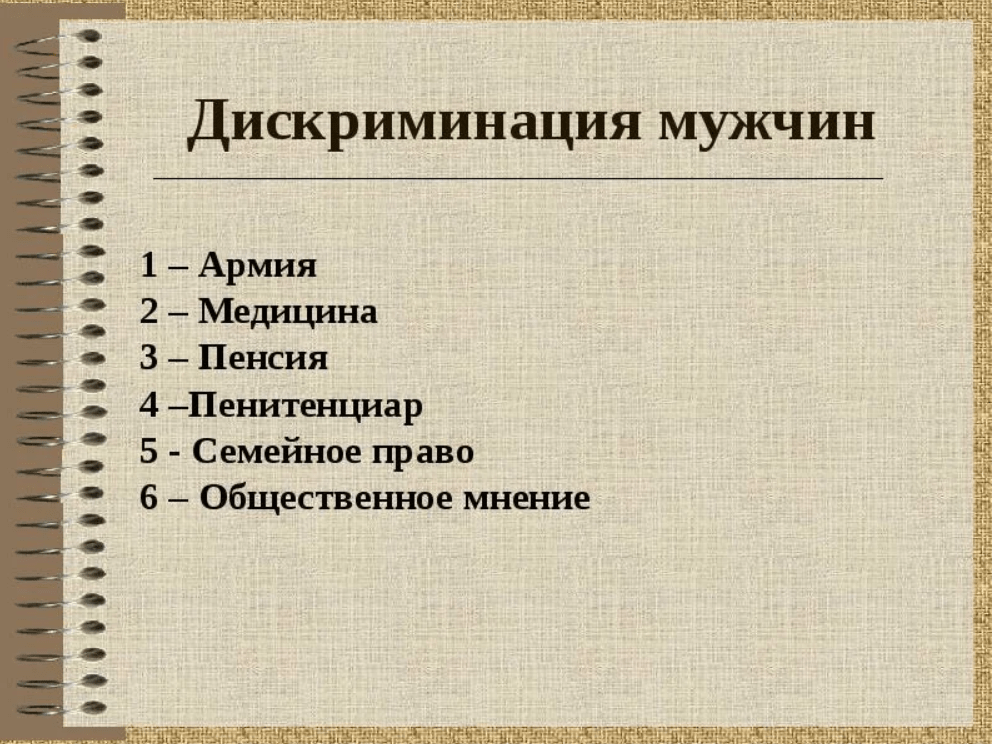 Дискриминация мужчин

1 – Армия
2 – Медицина
3 – Пенсия
4 –Пенитенциар
5 - Семейное право
6 – Общественное мнение